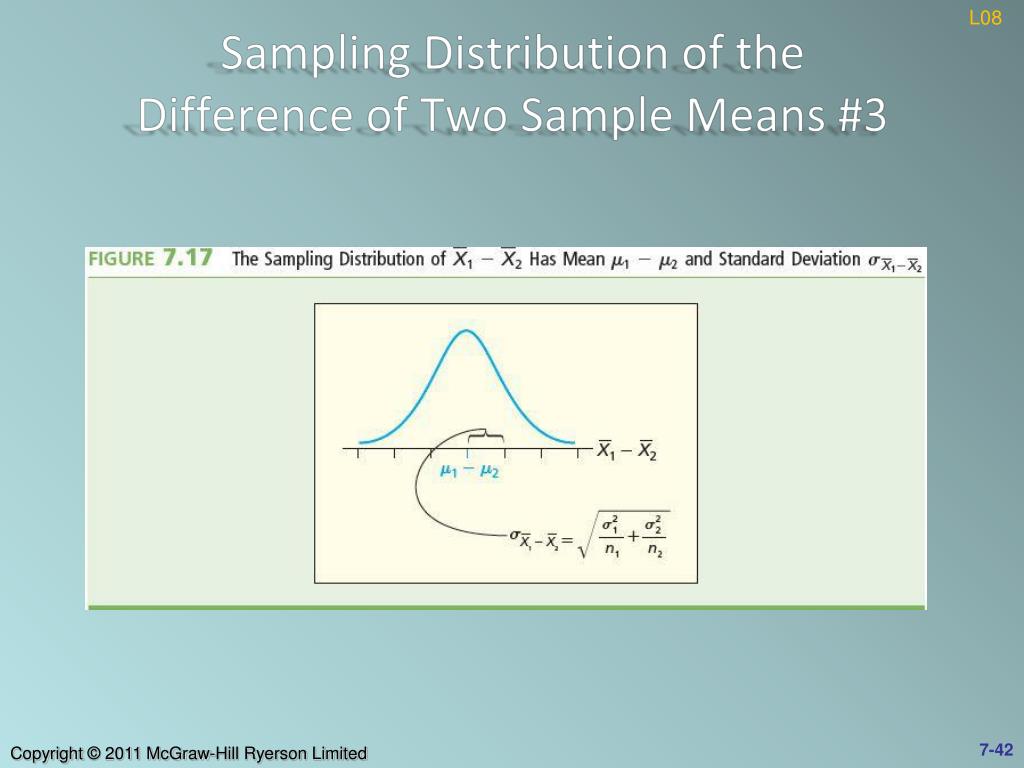 L08

Sampling Distribution of the Difference of Two Sample Means #3

FIGURE 7.17 The Sampling Distribution of $\overline{X}_1 - \overline{X}_2$ Has Mean $\mu_1 - \mu_2$ and Standard Deviation $\sigma_{\overline{X}_1 - \overline{X}_2}$

$\overline{X}_1 - \overline{X}_2$

$\mu_1 - \mu_2$

$\sigma_{\overline{X}_1 - \overline{X}_2} = \sqrt{\frac{\sigma_1^2}{n_1} + \frac{\sigma_2^2}{n_2}}$

Copyright © 2011 McGraw-Hill Ryerson Limited

7-42